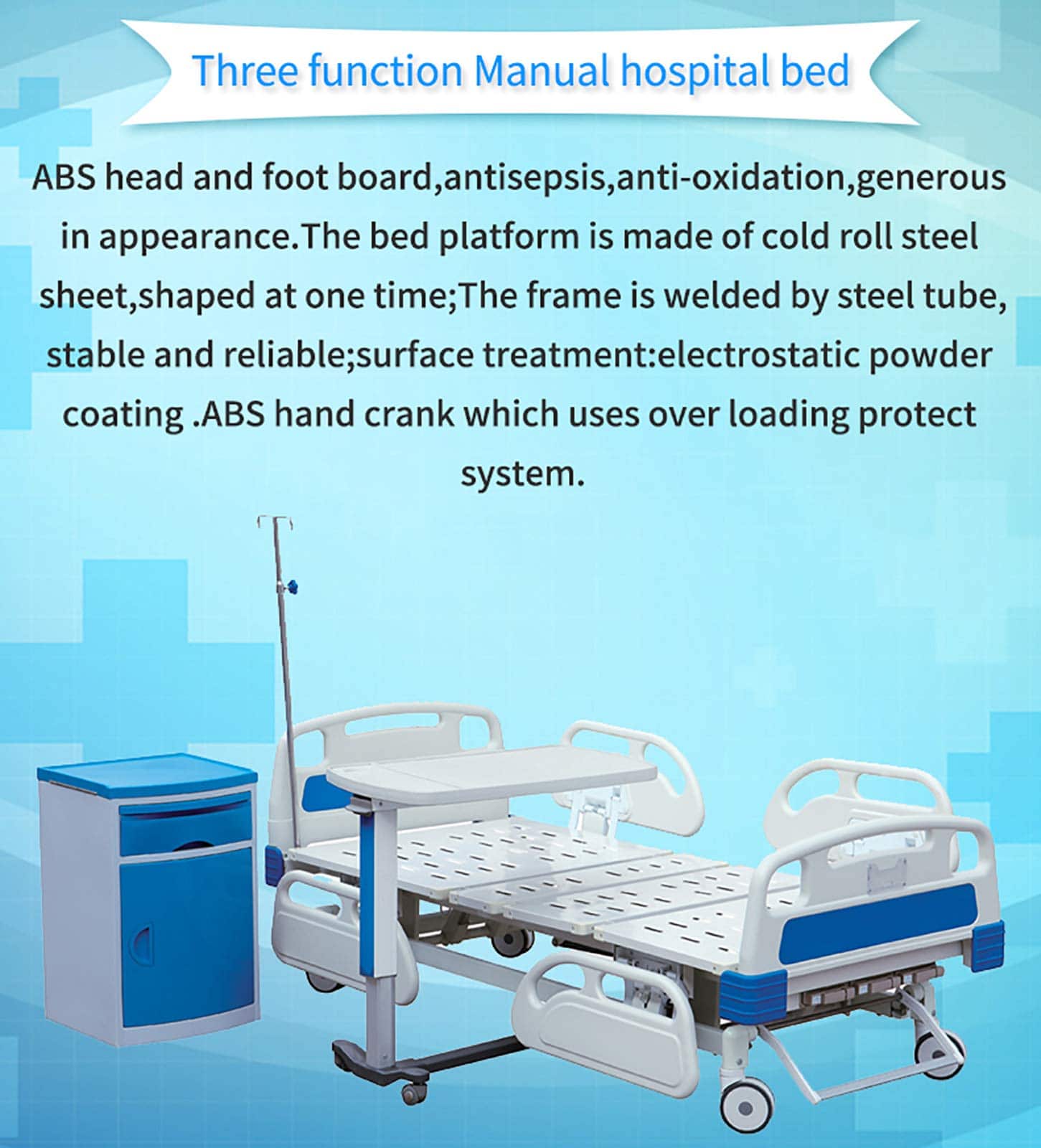 Three function Manual hospital bed

ABS head and foot board,antisepsis,anti-oxidation,generous in appearance.The bed platform is made of cold roll steel sheet,shaped at one time;The frame is welded by steel tube, stable and reliable;surface treatment:electrostatic powder coating .ABS hand crank which uses over loading protect system.